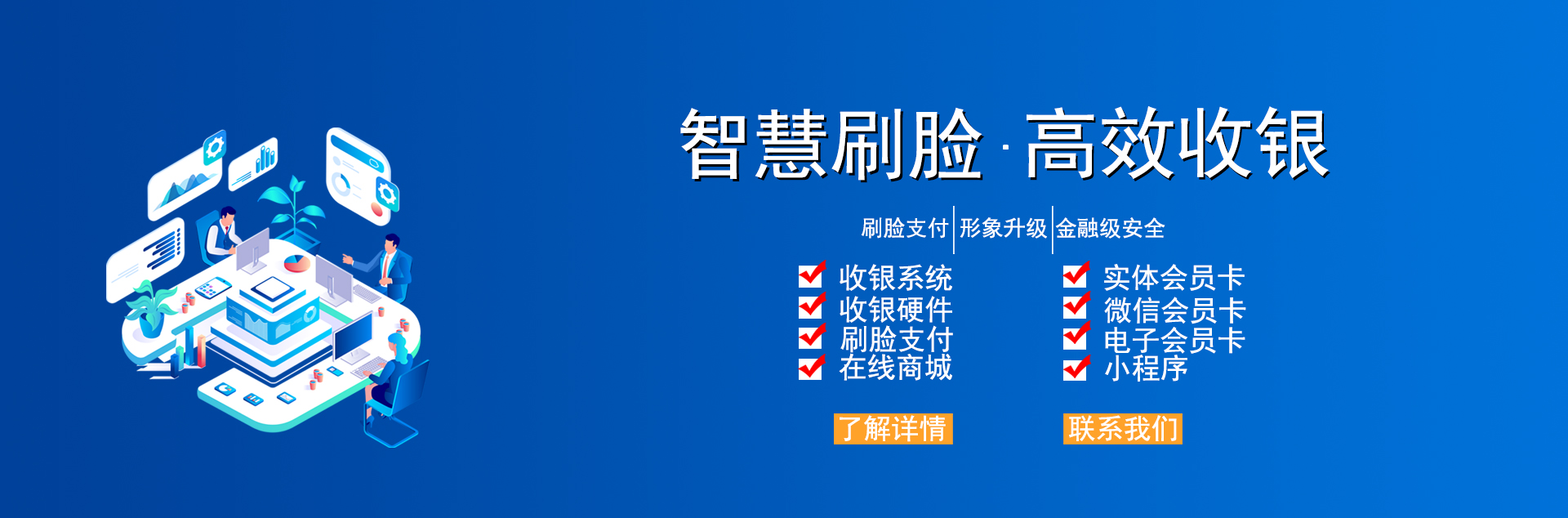 智慧刷脸 · 高效收银

刷脸支付 | 形象升级 | 金融级安全

收银系统
收银硬件
刷脸支付
在线商城

实体会员卡
微信会员卡
电子会员卡
小程序

了解详情

联系我们